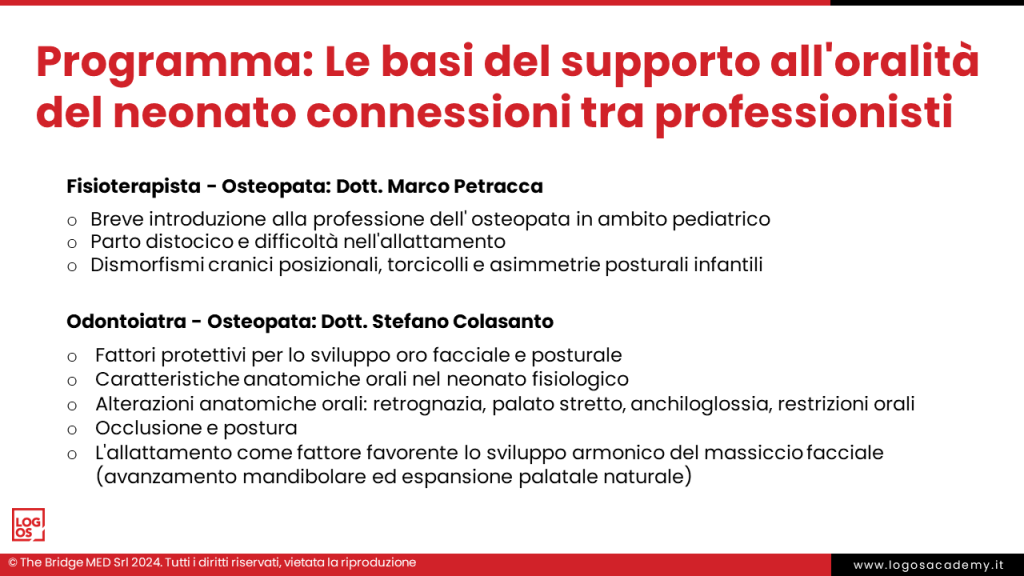 Programma: Le basi del supporto all'oralità del neonato connessioni tra professionisti

Fisioterapista - Osteopata: Dott. Marco Petracca

o Breve introduzione alla professione dell' osteopata in ambito pediatrico
o Parto distocico e difficoltà nell'allattamento
o Dismorfismi cranici posizionali, torcicolli e asimmetrie posturali infantili

Odontoiatra - Osteopata: Dott. Stefano Colasanto

o Fattori protettivi per lo sviluppo oro facciale e posturale
o Caratteristiche anatomiche orali nel neonato fisiologico
o Alterazioni anatomiche orali: retrognazia, palato stretto, anchiloglossia, restrizioni orali
o Occlusione e postura
o L'allattamento come fattore favorente lo sviluppo armonico del massiccio facciale (avanzamento mandibolare ed espansione palatale naturale)

LOG OS

© The Bridge MED Srl 2024. Tutti i diritti riservati, vietata la riproduzione

www.logosacademy.it